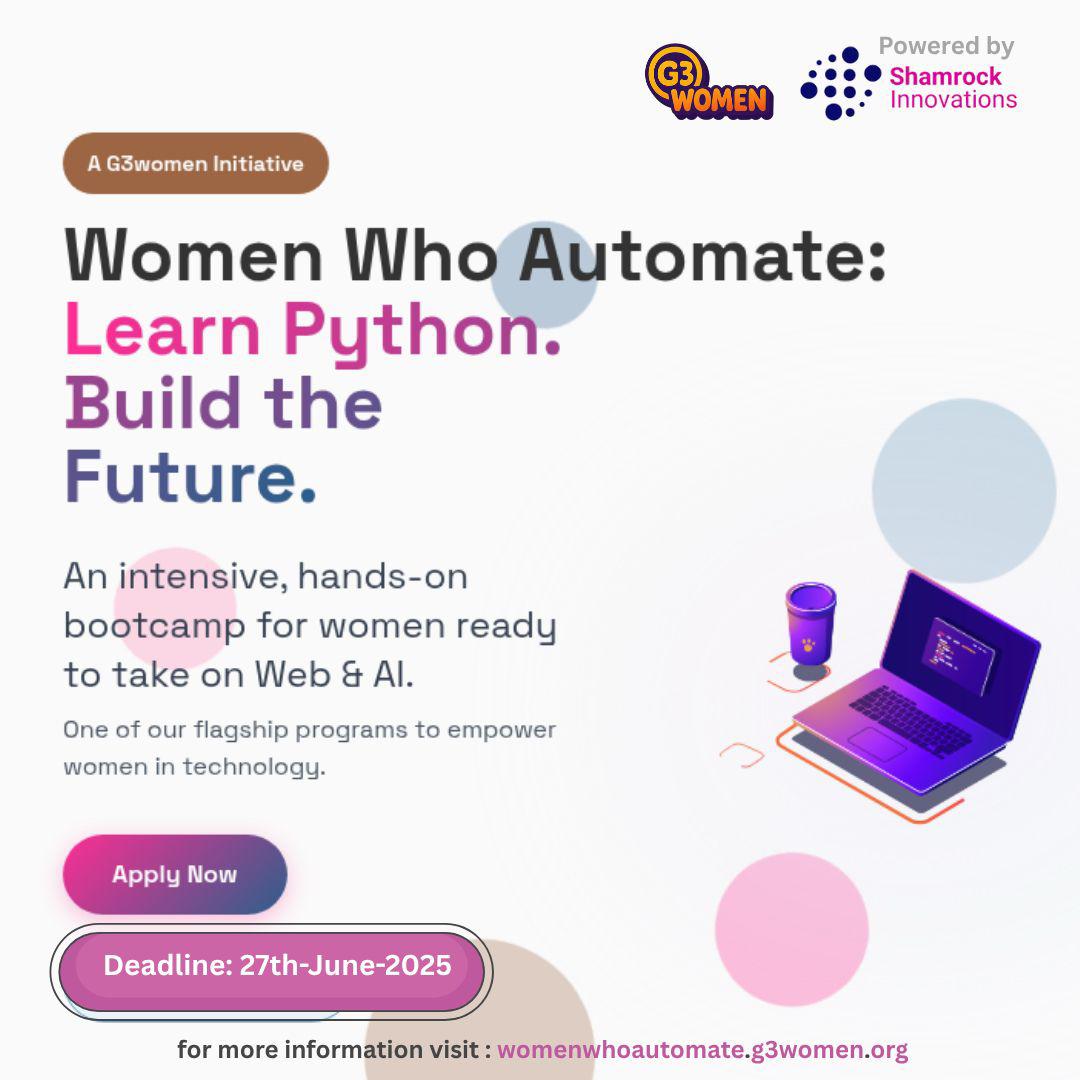 G3 WOMEN

Powered by
Shamrock
Innovations

A G3women Initiative

Women Who Automate:
Learn Python.
Build the
Future.

An intensive, hands-on bootcamp for women ready to take on Web & AI.

One of our flagship programs to empower women in technology.

Apply Now

Deadline: 27th-June-2025

for more information visit : womenwhoautomate.g3women.org